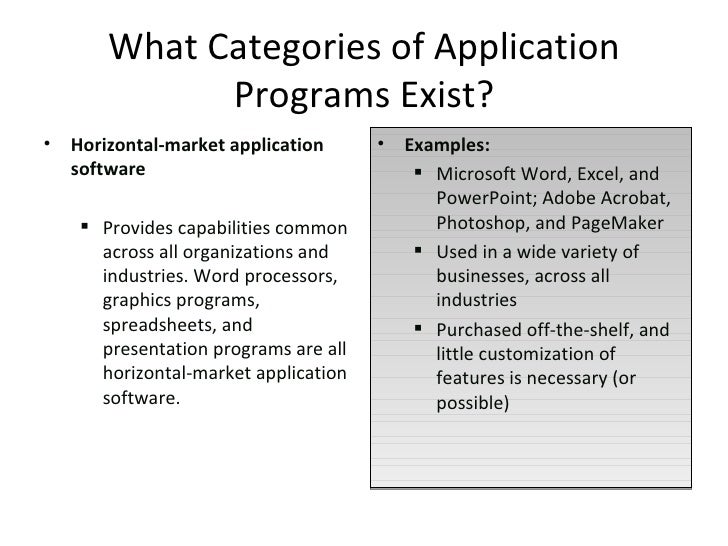 What Categories of Application Programs Exist?

• Horizontal-market application software

▪ Provides capabilities common across all organizations and industries. Word processors, graphics programs, spreadsheets, and presentation programs are all horizontal-market application software.

• Examples:

▪ Microsoft Word, Excel, and PowerPoint; Adobe Acrobat, Photoshop, and PageMaker

▪ Used in a wide variety of businesses, across all industries

▪ Purchased off-the-shelf, and little customization of features is necessary (or possible)